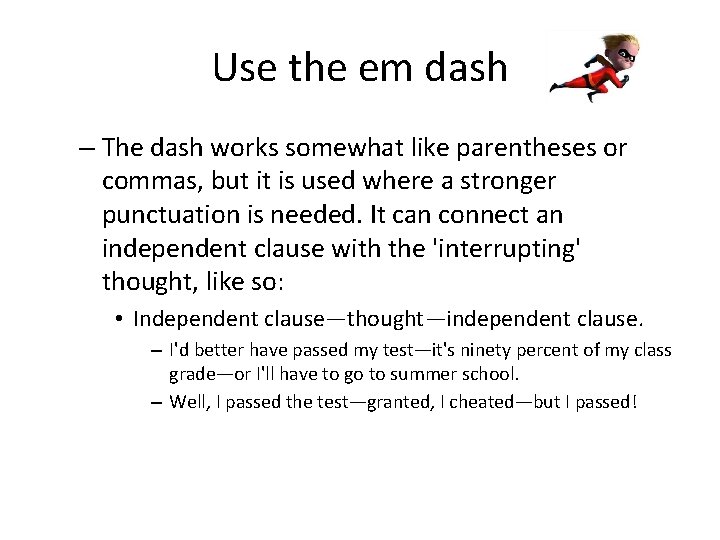 Use the em dash

– The dash works somewhat like parentheses or commas, but it is used where a stronger punctuation is needed. It can connect an independent clause with the 'interrupting' thought, like so:

• Independent clause—thought—independent clause.

– I'd better have passed my test—it's ninety percent of my class grade—or I'll have to go to summer school.

– Well, I passed the test—granted, I cheated—but I passed!